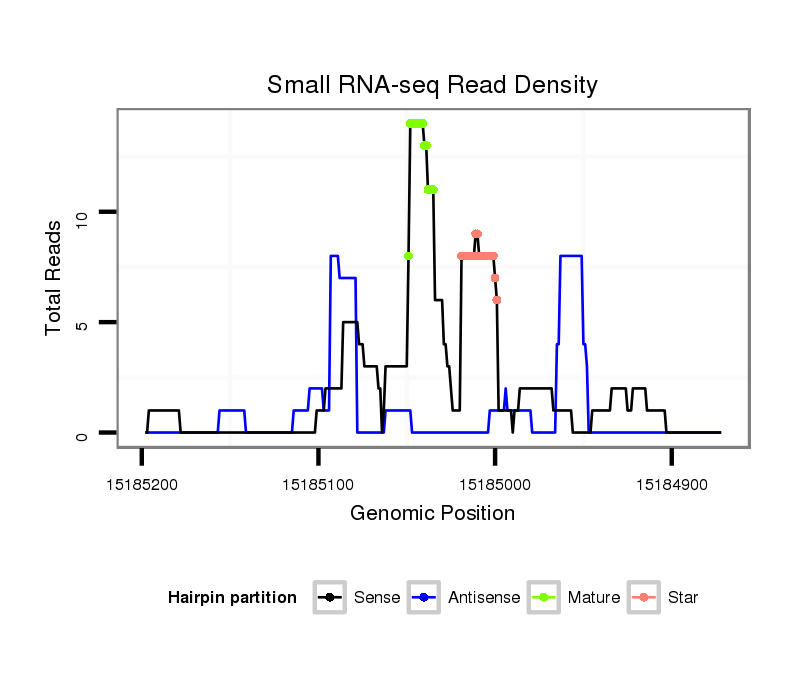 Small RNA-seq Read Density

Total Reads

10

5

0

15185200

15185100

15185000

15184900

Genomic Position

Hairpin partition

Sense

Antisense

Mature

Star